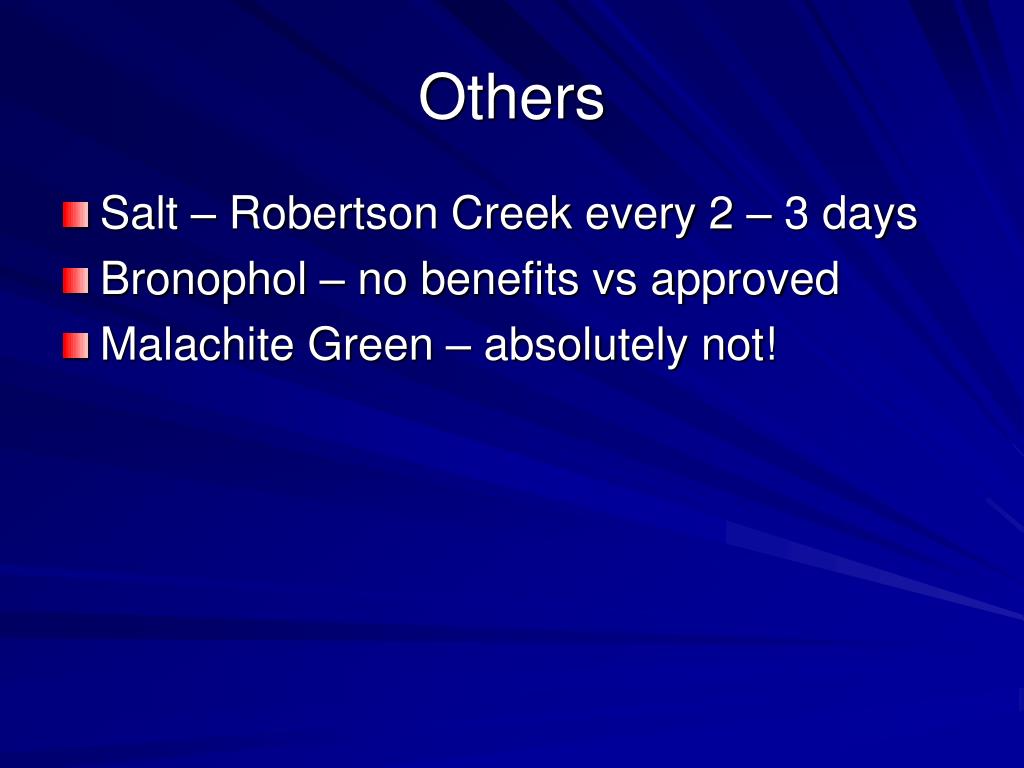 Others

Salt – Robertson Creek every 2 – 3 days
Bronophol – no benefits vs approved
Malachite Green – absolutely not!